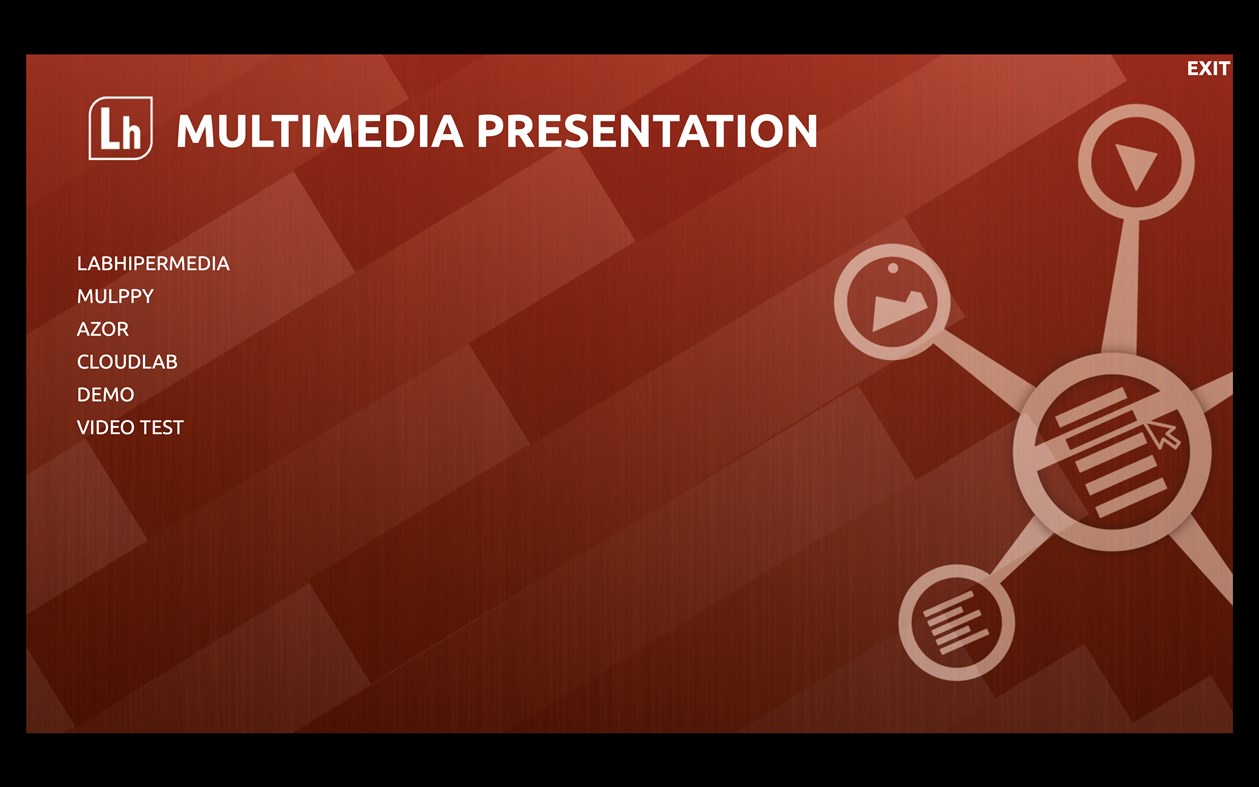 EXIT

Lh MULTIMEDIA PRESENTATION

LABHIPERMEDIA
MULPPY
AZOR
CLOUDLAB
DEMO
VIDEO TEST